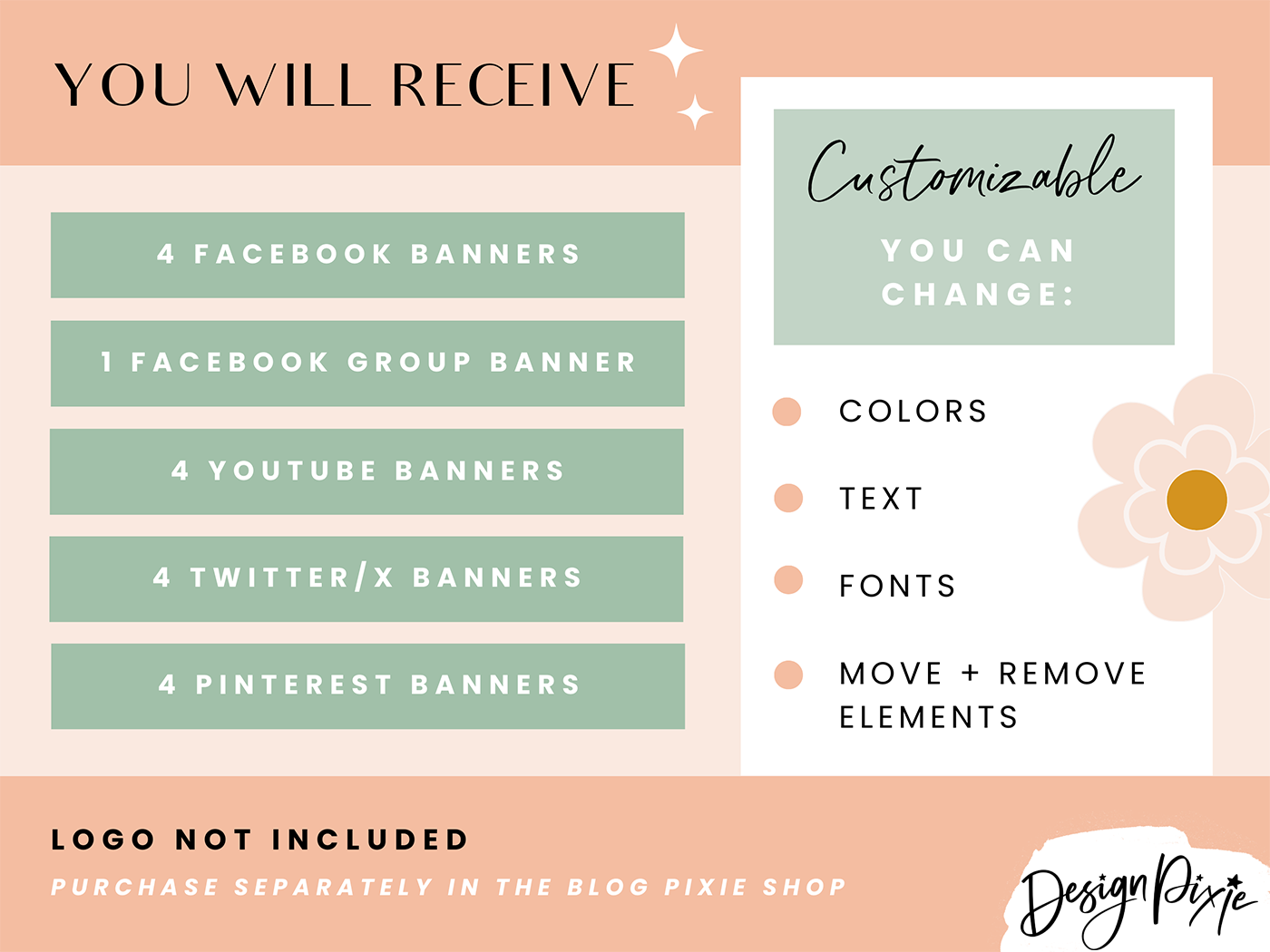 YOU WILL RECEIVE

4 FACEBOOK BANNERS

1 FACEBOOK GROUP BANNER

4 YOUTUBE BANNERS

4 TWITTER/X BANNERS

4 PINTEREST BANNERS

Customizable

YOU CAN CHANGE:

COLORS

TEXT

FONTS

MOVE + REMOVE ELEMENTS

LOGO NOT INCLUDED

PURCHASE SEPARATELY IN THE BLOG PIXIE SHOP

Design Pixie